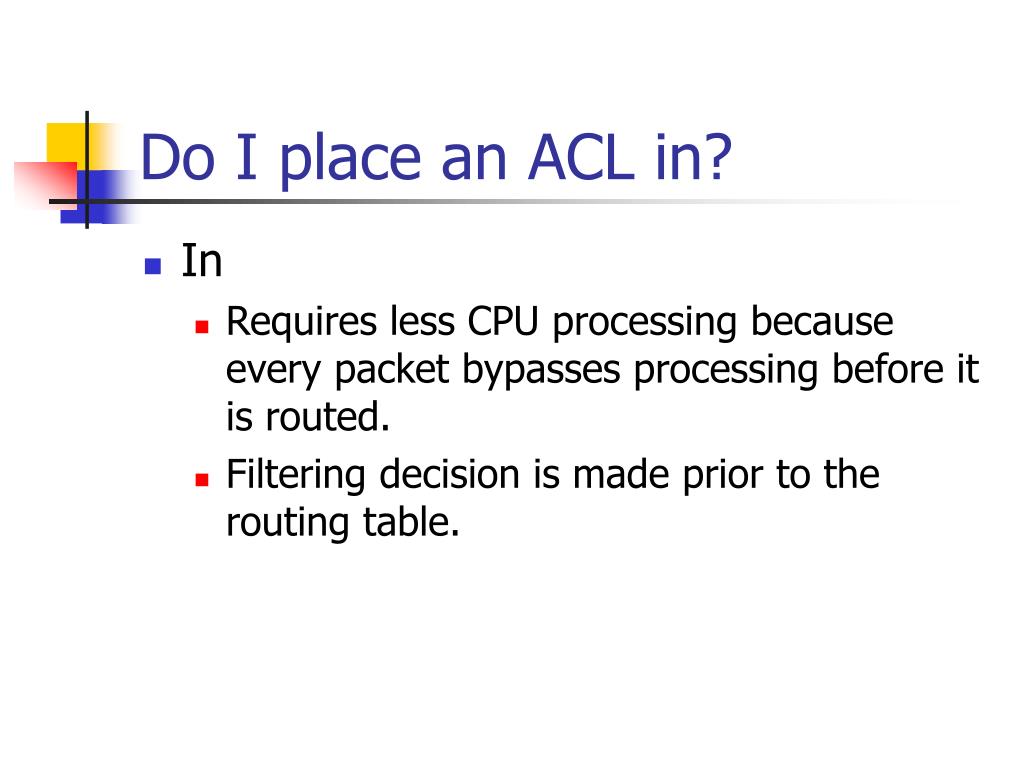 Do I place an ACL in?

- In
  - Requires less CPU processing because every packet bypasses processing before it is routed.
  - Filtering decision is made prior to the routing table.